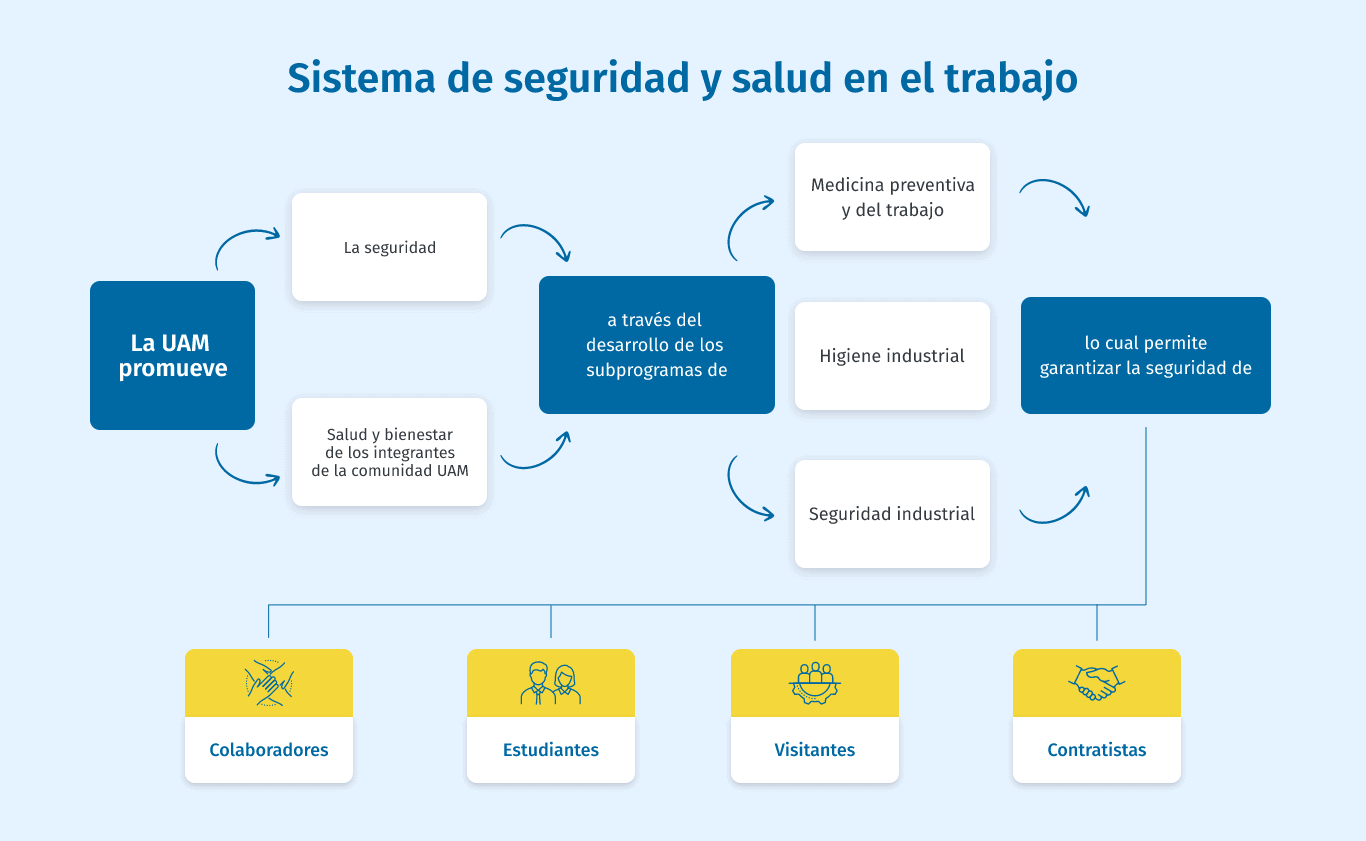 Sistema de seguridad y salud en el trabajo

La UAM promueve

La seguridad

Salud y bienestar de los integrantes de la comunidad UAM

a través del desarrollo de los subprogramas de

Medicina preventiva y del trabajo

Higiene industrial

Seguridad industrial

lo cual permite garantizar la seguridad de

Colaboradores

Estudiantes

Visitantes

Contratistas